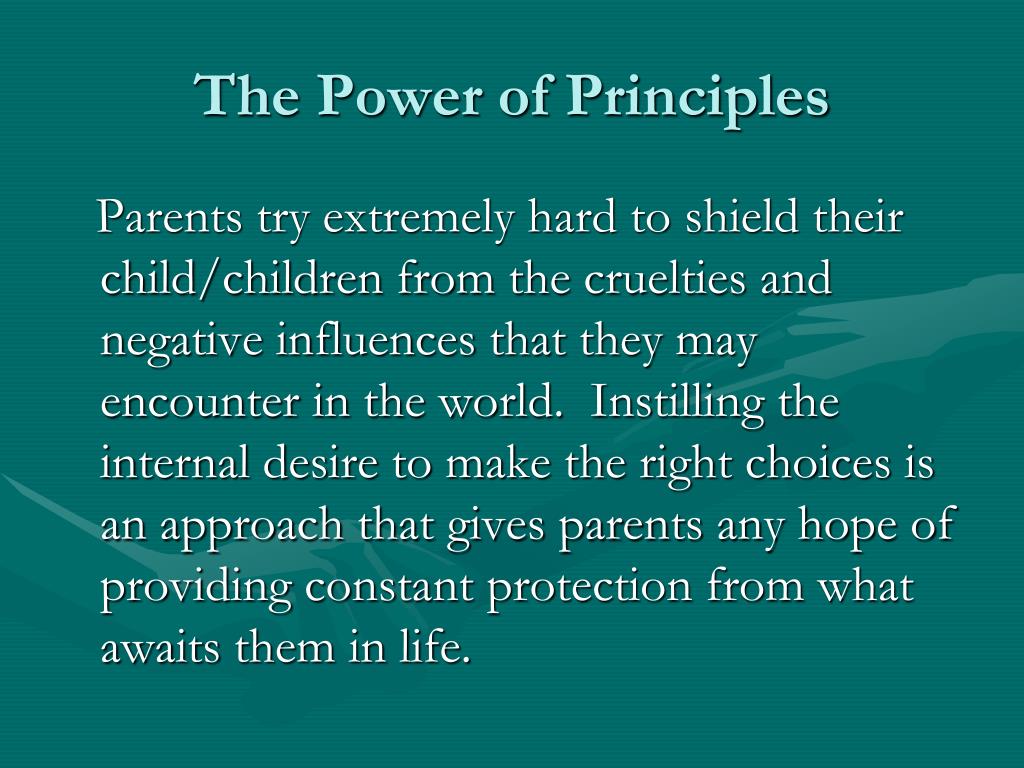 The Power of Principles

Parents try extremely hard to shield their child/children from the cruelties and negative influences that they may encounter in the world. Instilling the internal desire to make the right choices is an approach that gives parents any hope of providing constant protection from what awaits them in life.